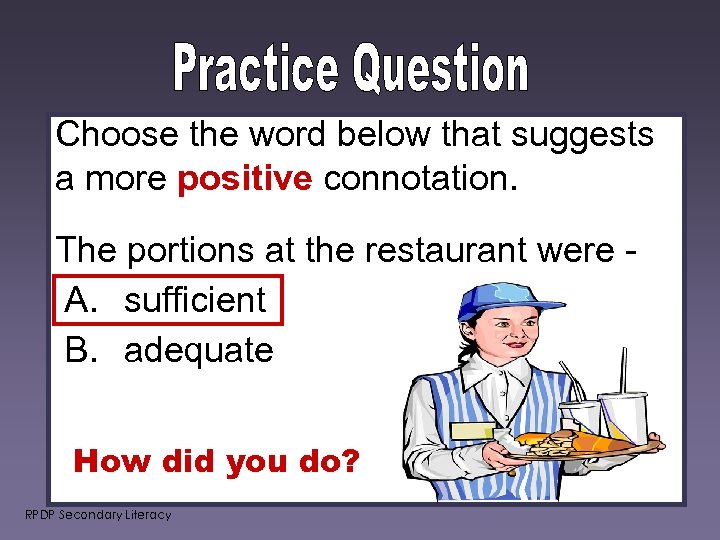 Practice Question

Choose the word below that suggests a more positive connotation.

The portions at the restaurant were -

A. sufficient

B. adequate

How did you do?

RPDP Secondary Literacy